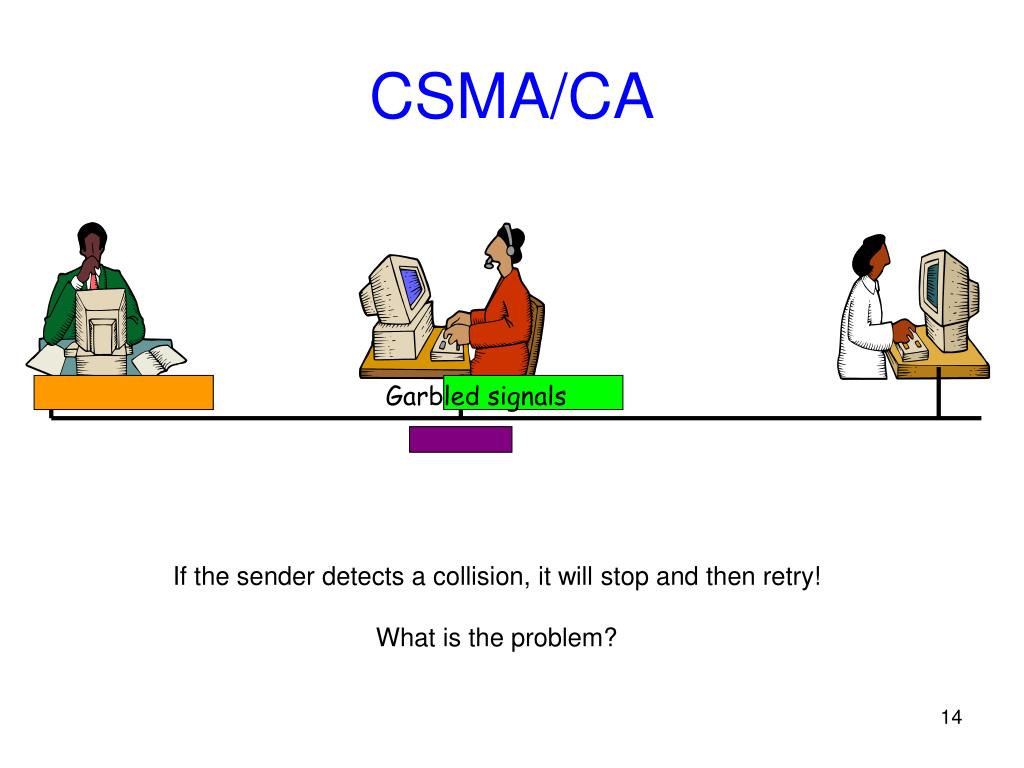 CSMA/CA

Garbled signals

If the sender detects a collision, it will stop and then retry!

What is the problem?

14